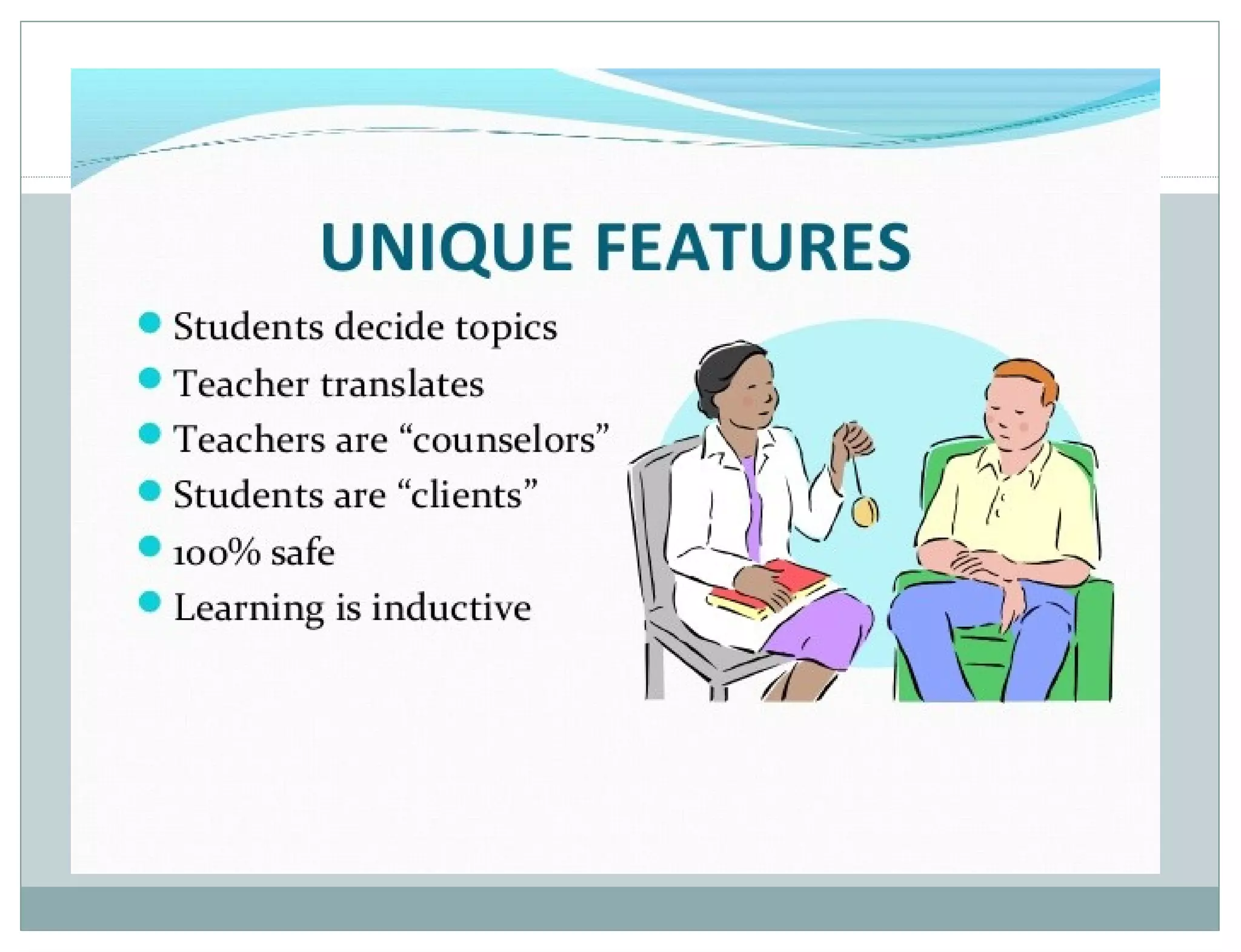 UNIQUE FEATURES

- Students decide topics
- Teacher translates
- Teachers are “counselors”
- Students are “clients”
- 100% safe
- Learning is inductive